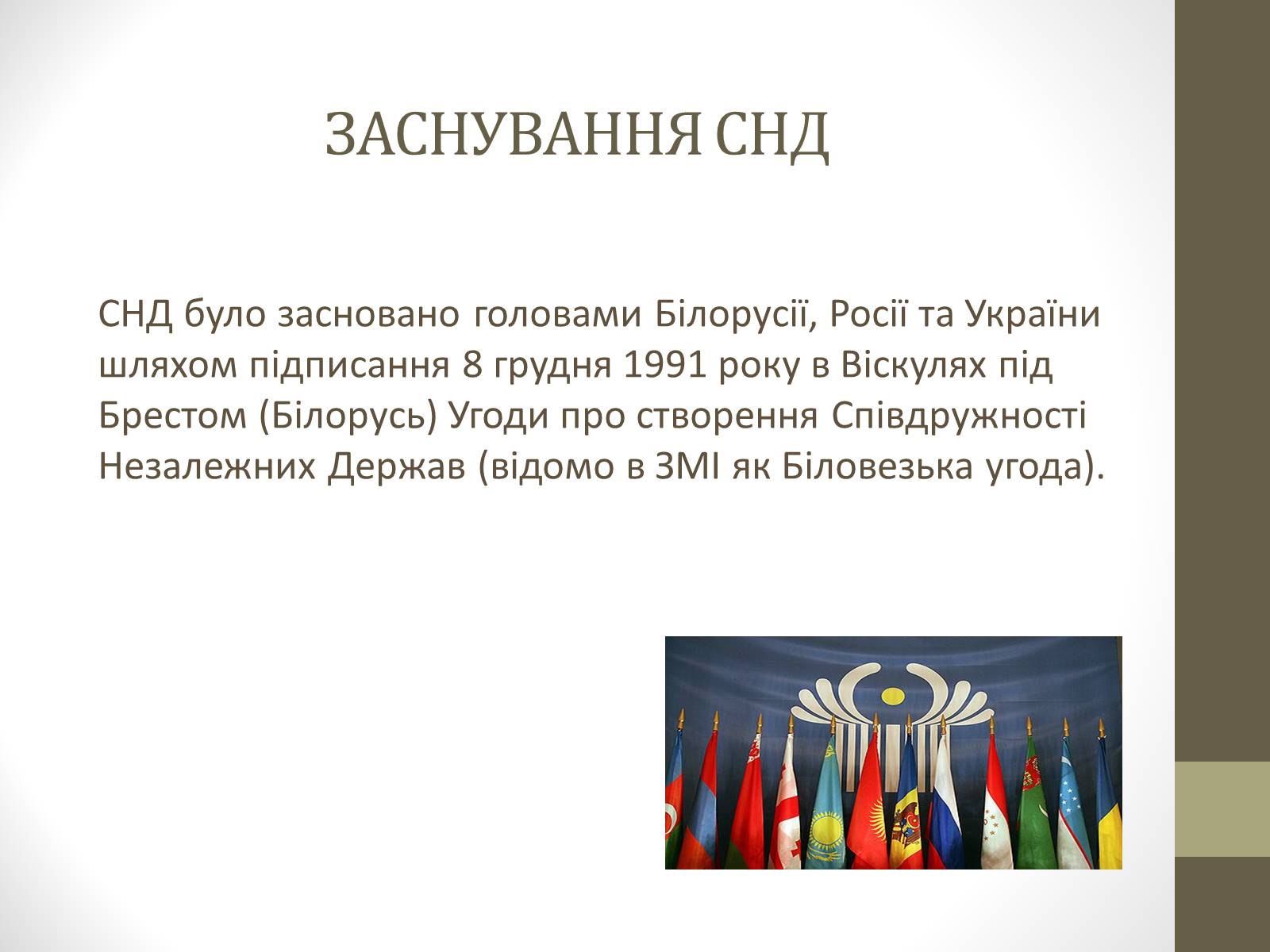 ЗАСНУВАННЯ СНД

СНД було засновано головами Білорусії, Росії та України шляхом підписання 8 грудня 1991 року в Віскулях під Брестом (Білорусь) Угоди про створення Співдружності Незалежних Держав (відомо в ЗМІ як Біловезька угода).